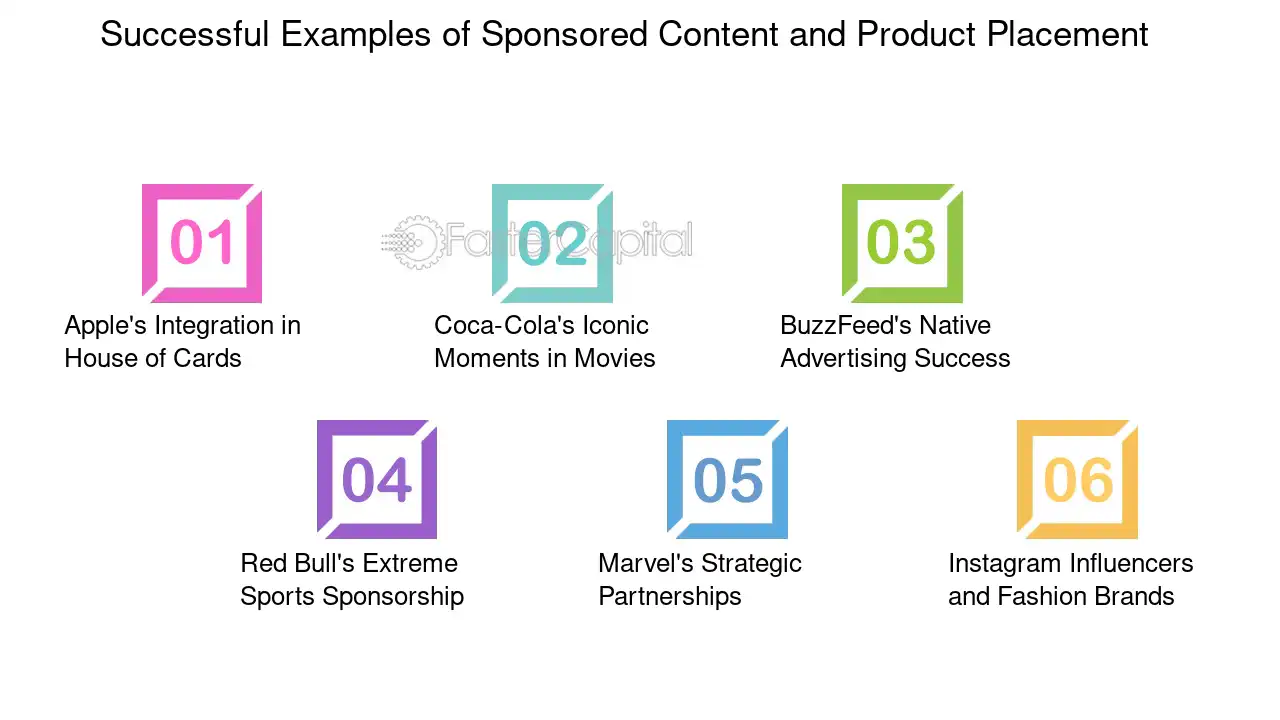 Successful Examples of Sponsored Content and Product Placement

01

Apple's Integration in House of Cards

02

Coca-Cola's Iconic Moments in Movies

03

BuzzFeed's Native Advertising Success

04

Red Bull's Extreme Sports Sponsorship

05

Marvel's Strategic Partnerships

06

Instagram Influencers and Fashion Brands

FasterCapital